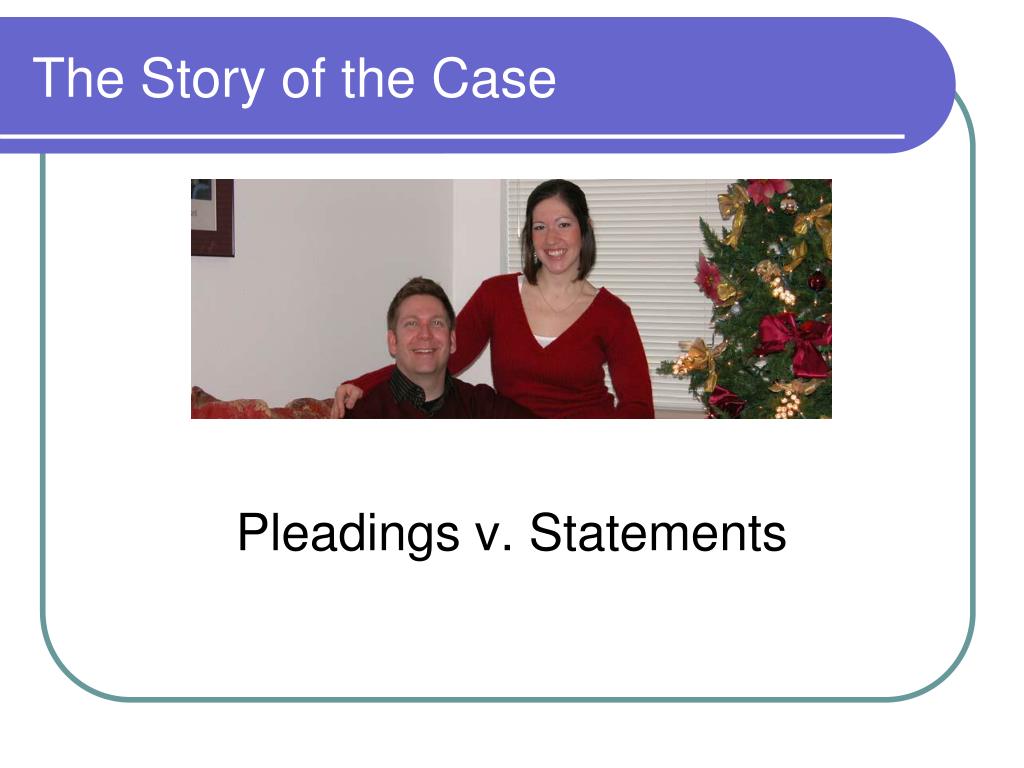 The Story of the Case

Pleadings v. Statements